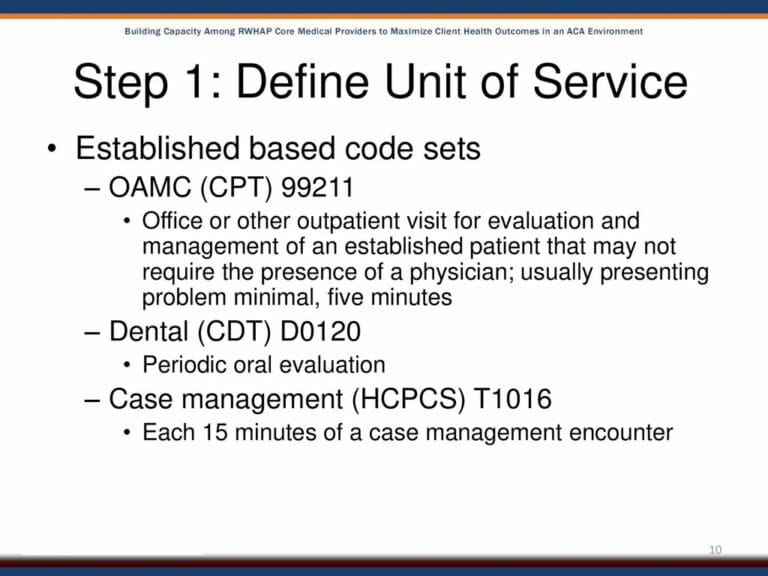 Building Capacity Among RWHAP Core Medical Providers to Maximize Client Health Outcomes in an ACA Environment

Step 1: Define Unit of Service

• Established based code sets
– OAMC (CPT) 99211
• Office or other outpatient visit for evaluation and management of an established patient that may not require the presence of a physician; usually presenting problem minimal, five minutes
– Dental (CDT) D0120
• Periodic oral evaluation
– Case management (HCPCS) T1016
• Each 15 minutes of a case management encounter

10